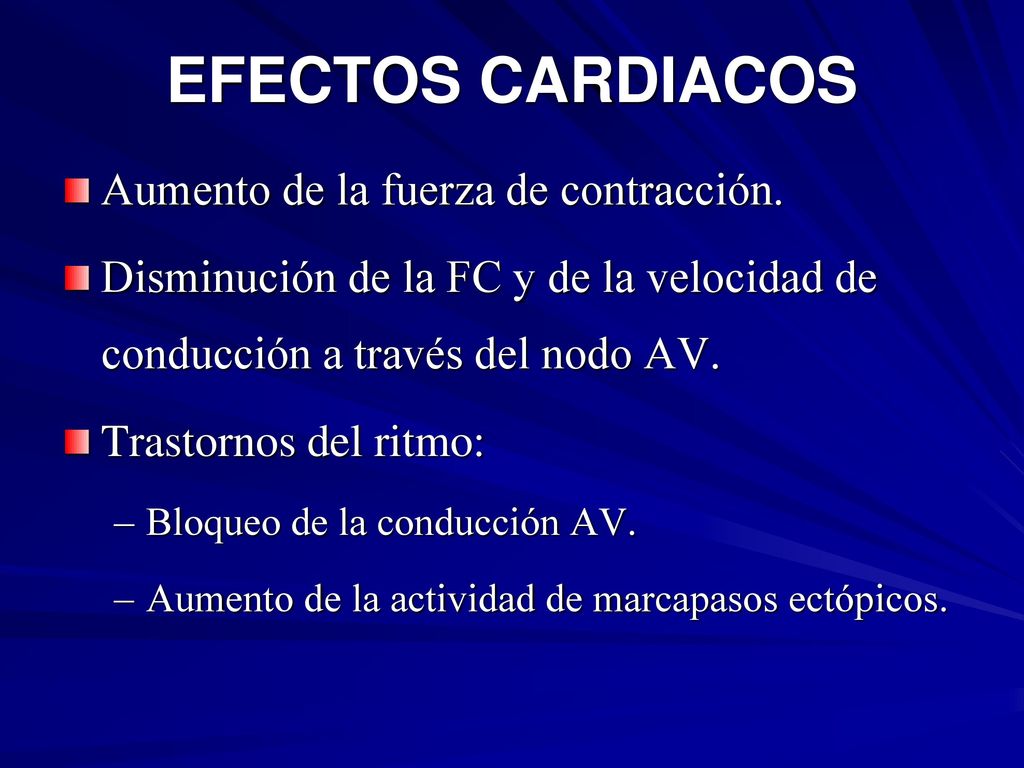 EFECTOS CARDIACOS

Aumento de la fuerza de contracción.

Disminución de la FC y de la velocidad de conducción a través del nodo AV.

Trastornos del ritmo:

– Bloqueo de la conducción AV.

– Aumento de la actividad de marcapasos ectópicos.